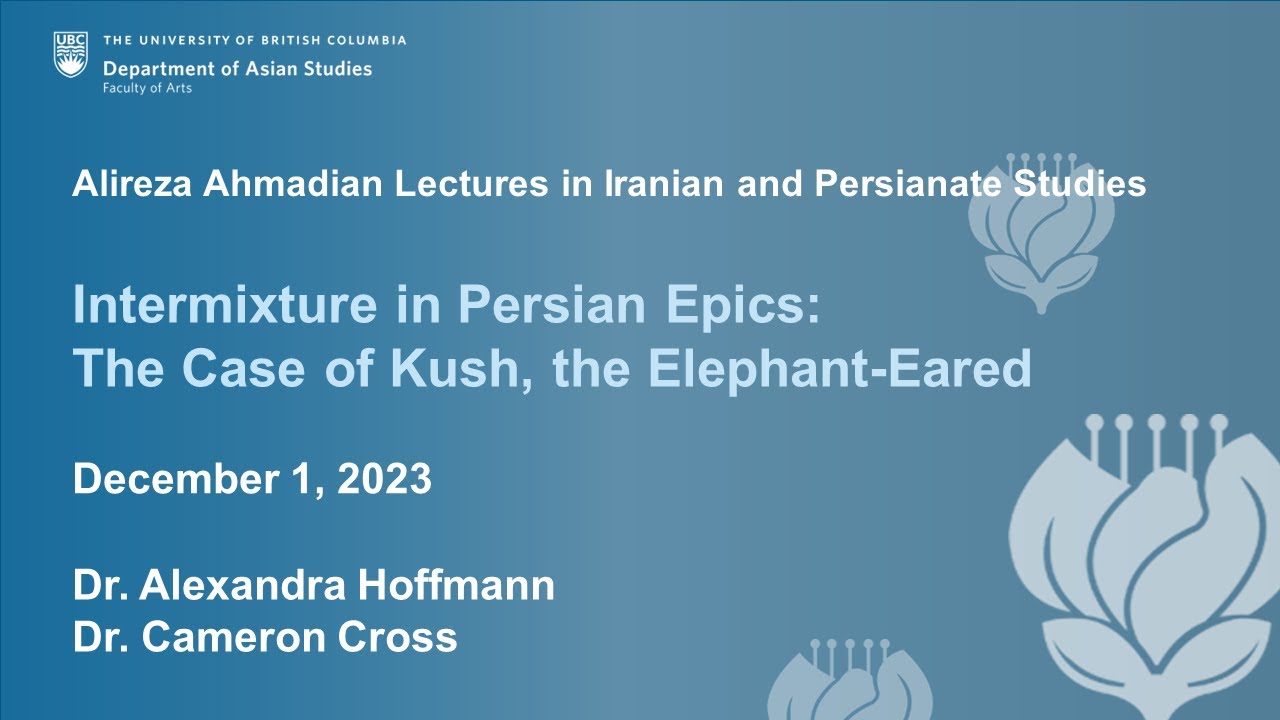 UBC THE UNIVERSITY OF BRITISH COLUMBIA
Department of Asian Studies
Faculty of Arts

Alireza Ahmadian Lectures in Iranian and Persianate Studies

Intermixture in Persian Epics:
The Case of Kush, the Elephant-Eared

December 1, 2023

Dr. Alexandra Hoffmann
Dr. Cameron Cross